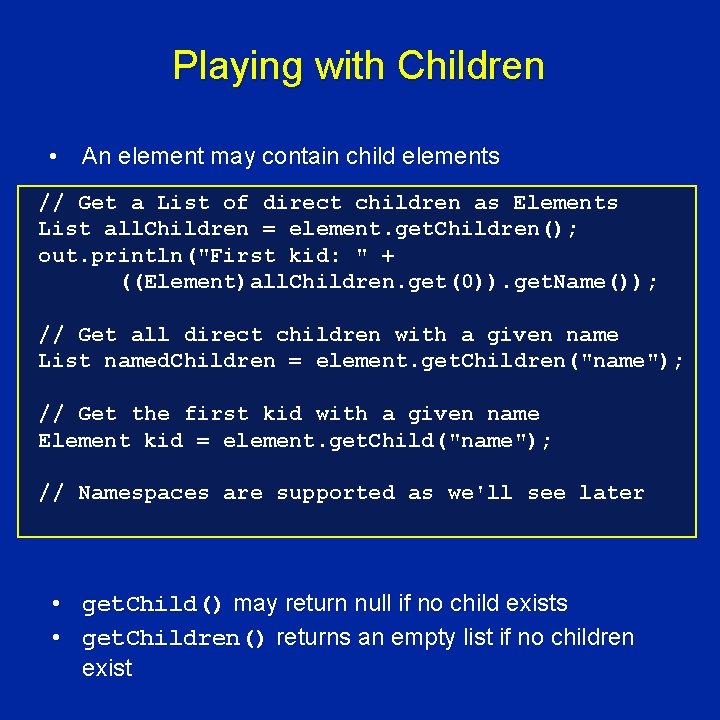 Playing with Children

• An element may contain child elements

// Get a List of direct children as Elements
List allChildren = element.getChildren();
out.println("First kid: " +
 ((Element)allChildren.get(0)).getName());

// Get all direct children with a given name
List namedChildren = element.getChildren("name");

// Get the first kid with a given name
Element kid = element.getChild("name");

// Namespaces are supported as we'll see later

• getChild() may return null if no child exists
• getChildren() returns an empty list if no children exist